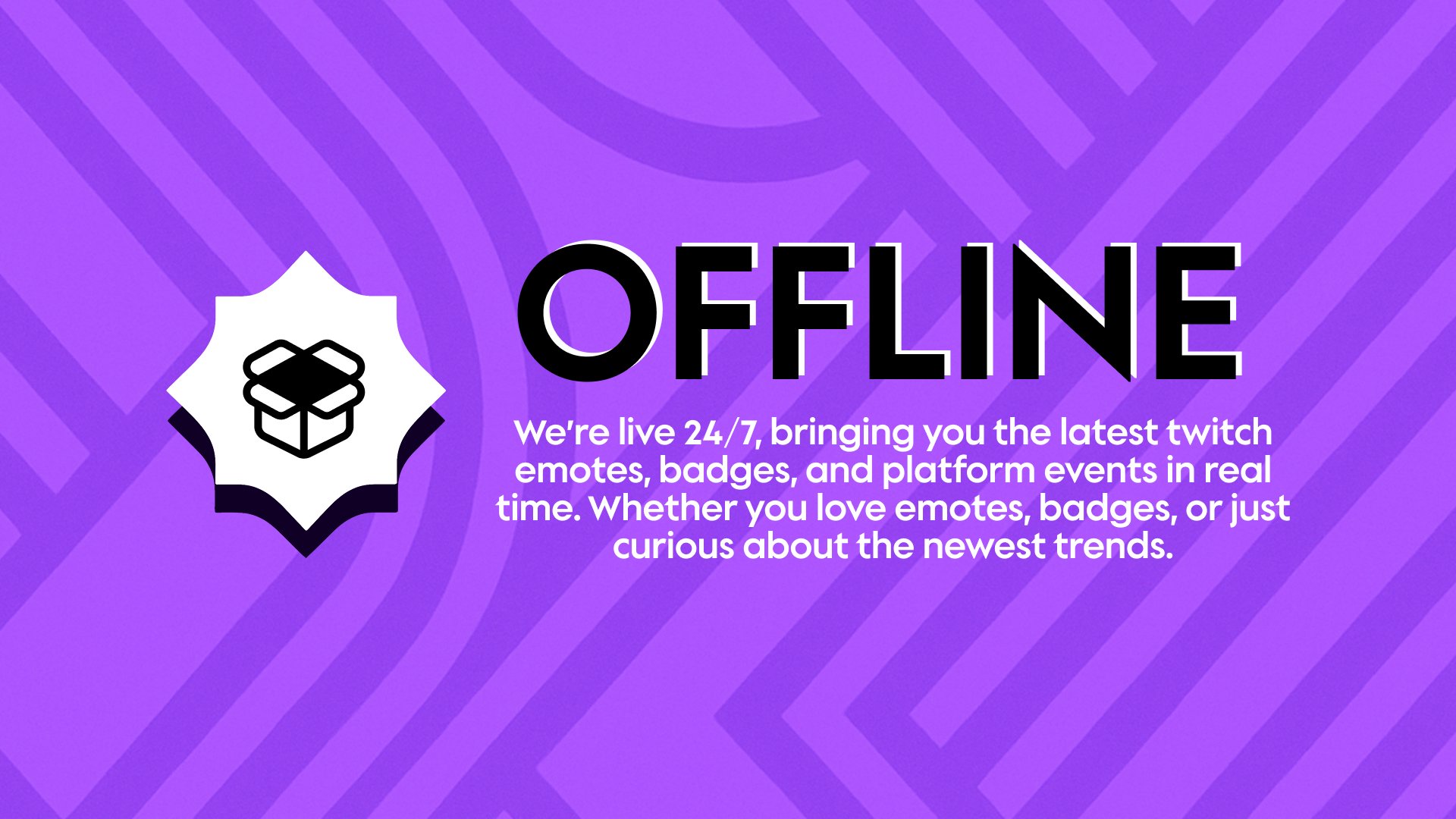 OFFLINE

We're live 24/7, bringing you the latest twitch emotes, badges, and platform events in real time. Whether you love emotes, badges, or just curious about the newest trends.